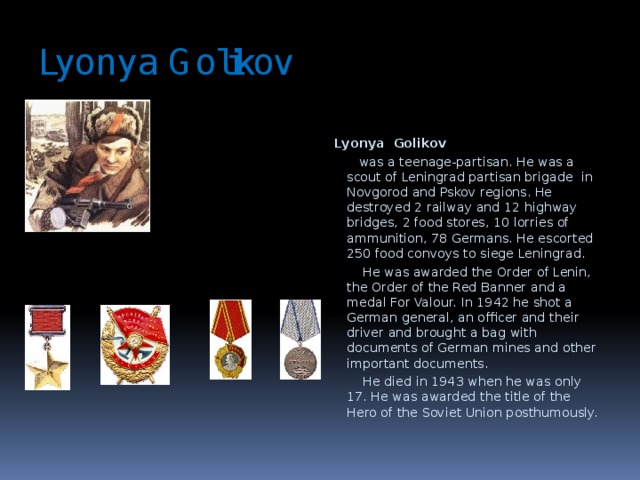 Lyonya Golikov

Lyonya Golikov

was a teenage-partisan. He was a scout of Leningrad partisan brigade in Novgorod and Pskov regions. He destroyed 2 railway and 12 highway bridges, 2 food stores, 10 lorries of ammunition, 78 Germans. He escorted 250 food convoys to siege Leningrad.

He was awarded the Order of Lenin, the Order of the Red Banner and a medal For Valour. In 1942 he shot a German general, an officer and their driver and brought a bag with documents of German mines and other important documents.

He died in 1943 when he was only 17. He was awarded the title of the Hero of the Soviet Union posthumously.